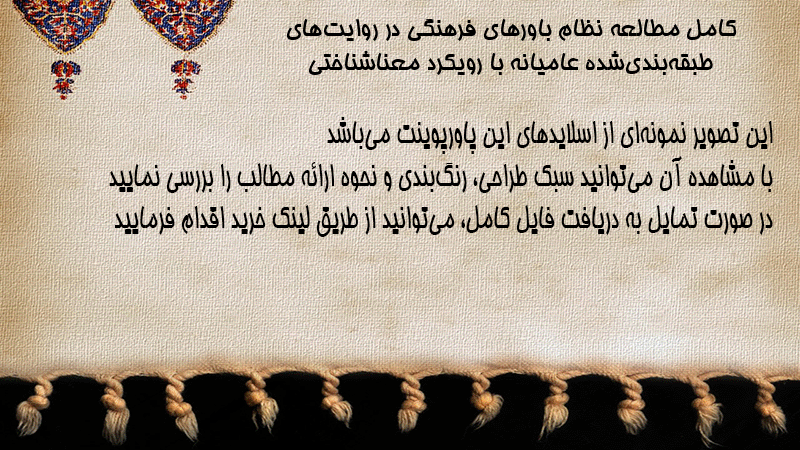 کامل مطالعه نظام باورهای فرهنگی در روایت‌های طبقه‌بندی‌شده عامیانه با رویکرد معناشناختی

این تصویر نمونه‌ای از اسلایدهای این پاورپوینت می‌باشد
با مشاهده آن می‌توانید سبک طراحی، رنگ‌بندی و نحوه ارائه مطالب را بررسی نمایید
در صورت تمایل به دریافت فایل کامل، می‌توانید از طریق لینک خرید اقدام فرمایید